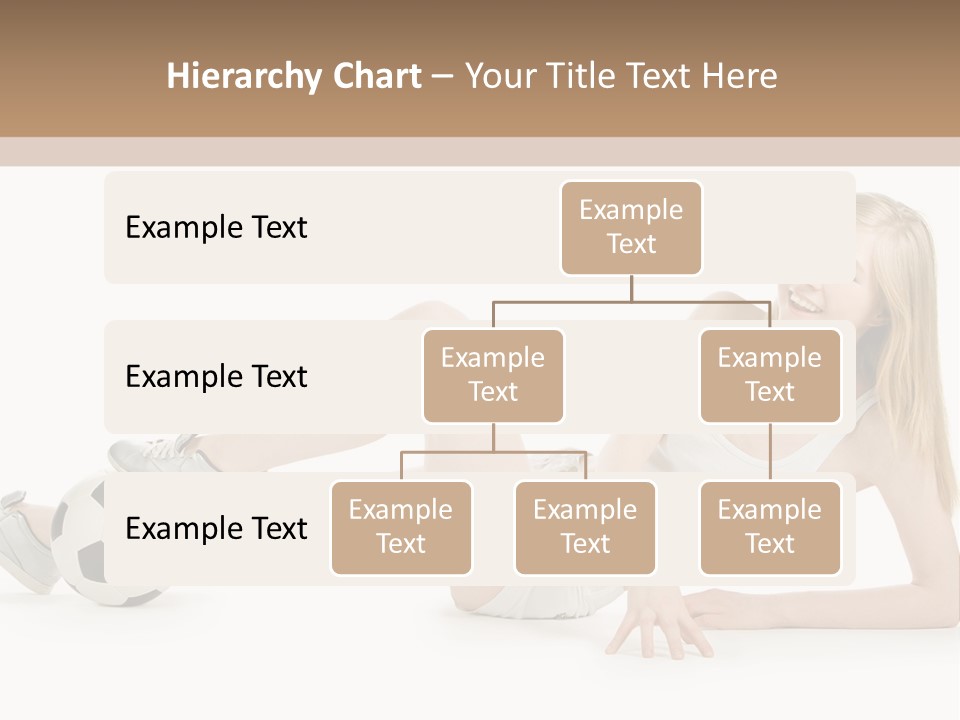 Hierarchy Chart – Your Title Text Here

Example Text

Example Text

Example Text

Example Text

Example Text

Example Text

Example Text

Example Text

Example Text